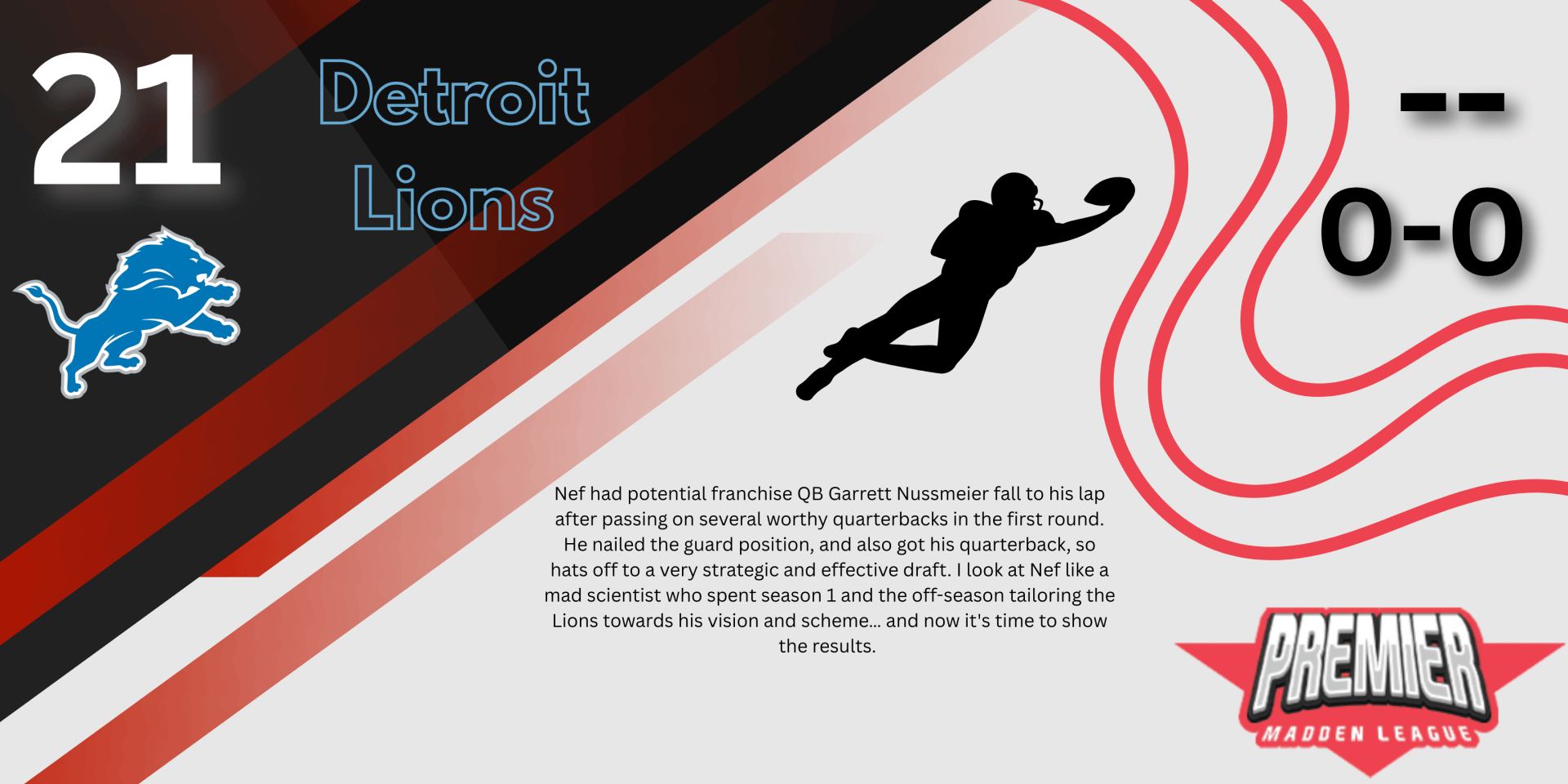 21

Detroit Lions

--

0-0

Nef had potential franchise QB Garrett Nussmeier fall to his lap after passing on several worthy quarterbacks in the first round. He nailed the guard position, and also got his quarterback, so hats off to a very strategic and effective draft. I look at Nef like a mad scientist who spent season 1 and the off-season tailoring the Lions towards his vision and scheme... and now it's time to show the results.

PREMIER
MADDEN LEAGUE